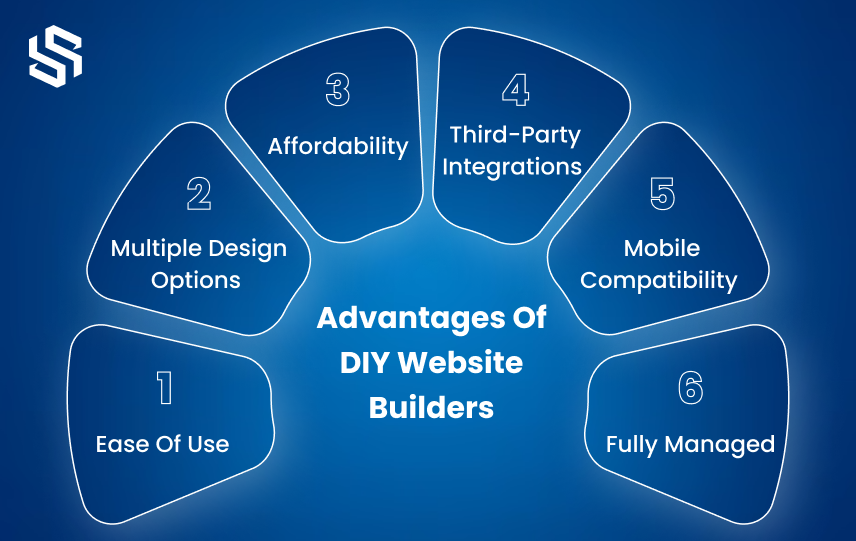 Advantages Of DIY Website Builders

1
Ease Of Use

2
Multiple Design Options

3
Affordability

4
Third-Party Integrations

5
Mobile Compatibility

6
Fully Managed